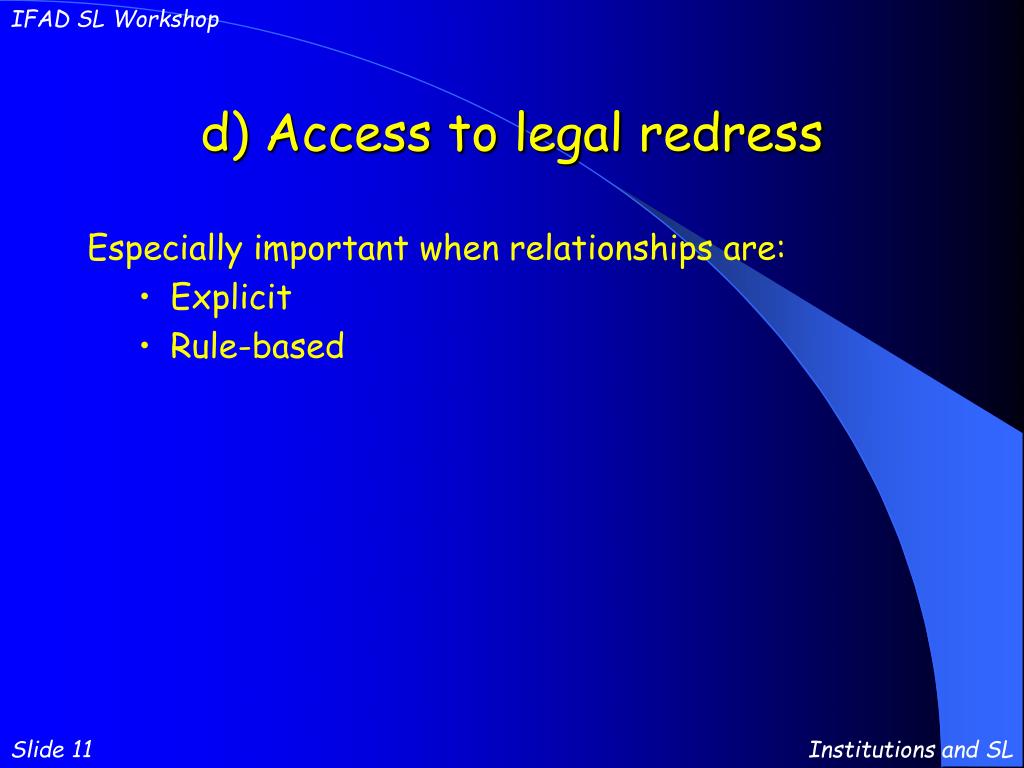 IFAD SL Workshop

d) Access to legal redress

Especially important when relationships are:
• Explicit
• Rule-based

Slide 11

Institutions and SL